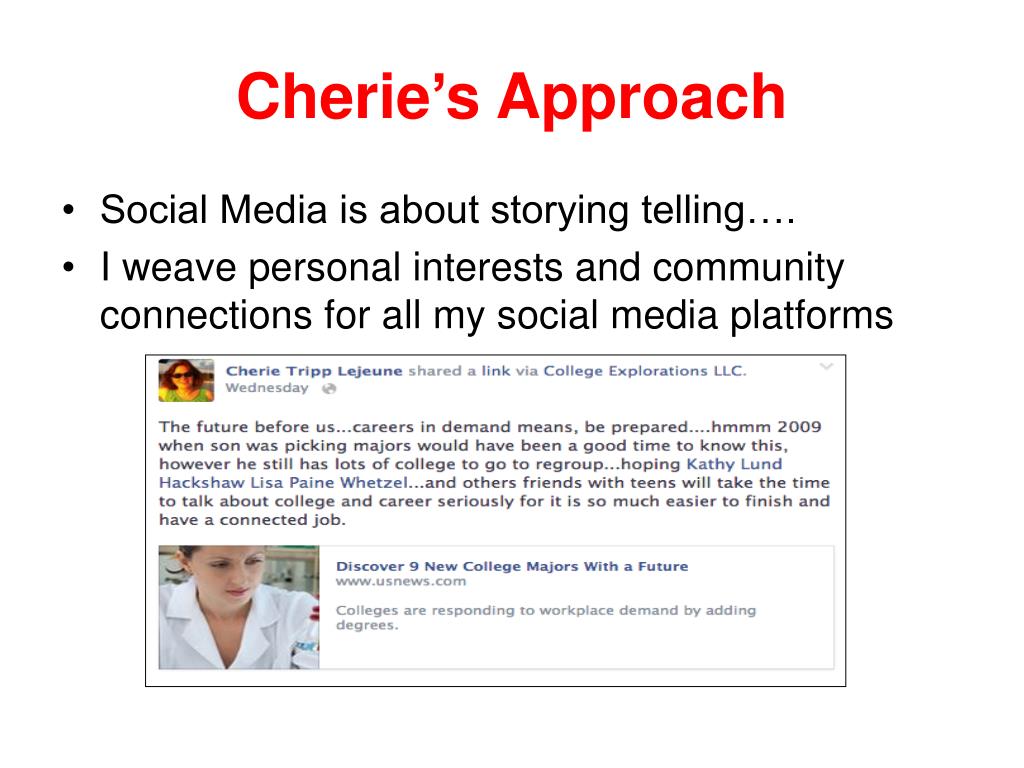 Cherie's Approach

• Social Media is about storying telling….
• I weave personal interests and community connections for all my social media platforms

Cherie Tripp Lejeune shared a link via College Explorations LLC.
Wednesday

The future before us...careers in demand means, be prepared....hmmm 2009 when son was picking majors would have been a good time to know this, however he still has lots of college to go to regroup...hoping Kathy Lund Hackshaw Lisa Paine Whetzel...and others friends with teens will take the time to talk about college and career seriously for it is so much easier to finish and have a connected job.

Discover 9 New College Majors With a Future
www.usnews.com
Colleges are responding to workplace demand by adding degrees.